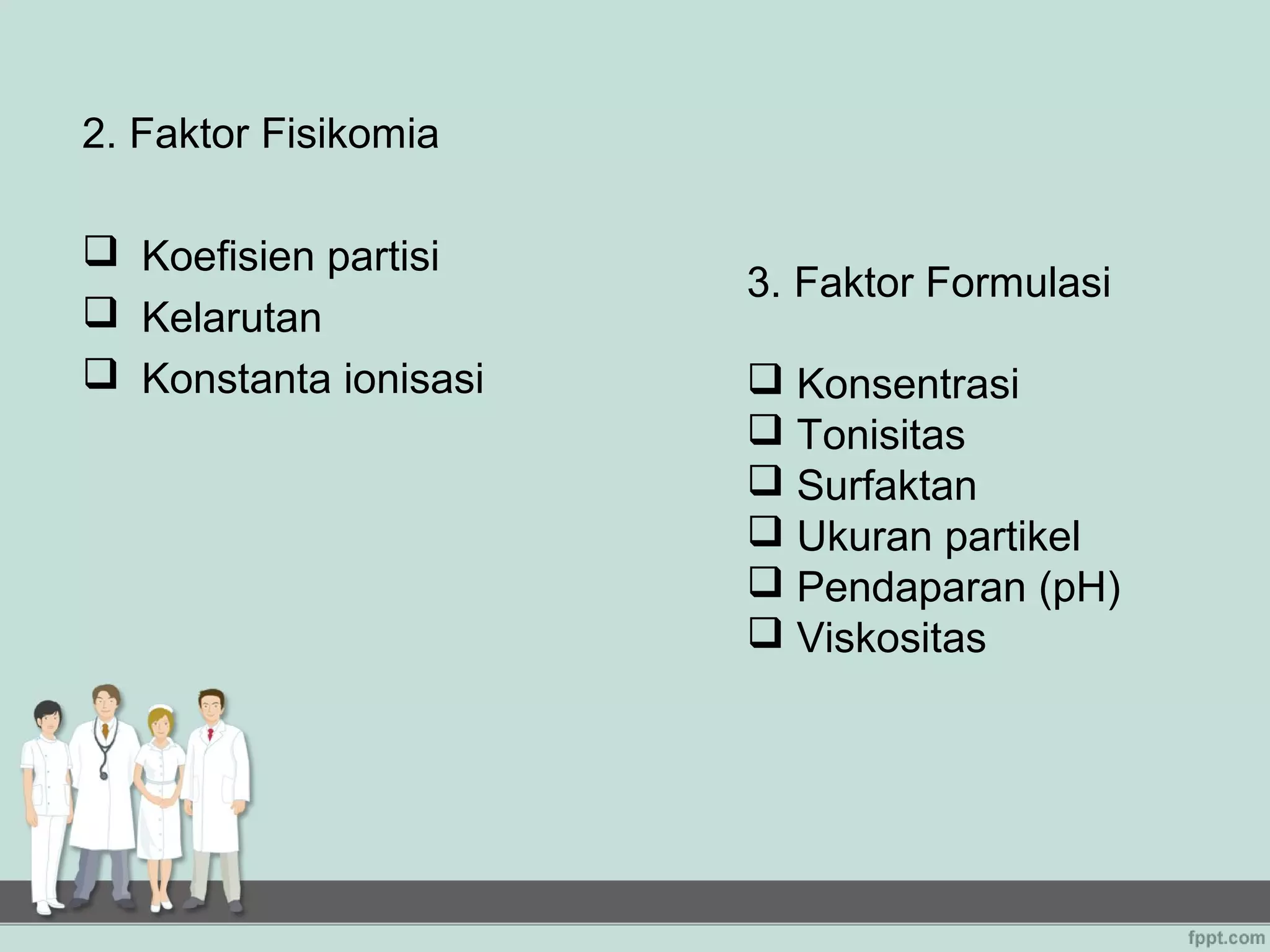 2. Faktor Fisikomia

❑ Koefisien partisi
❑ Kelarutan
❑ Konstanta ionisasi

3. Faktor Formulasi

❑ Konsentrasi
❑ Tonisitas
❑ Surfaktan
❑ Ukuran partikel
❑ Pendaparan (pH)
❑ Viskositas

fppt.com